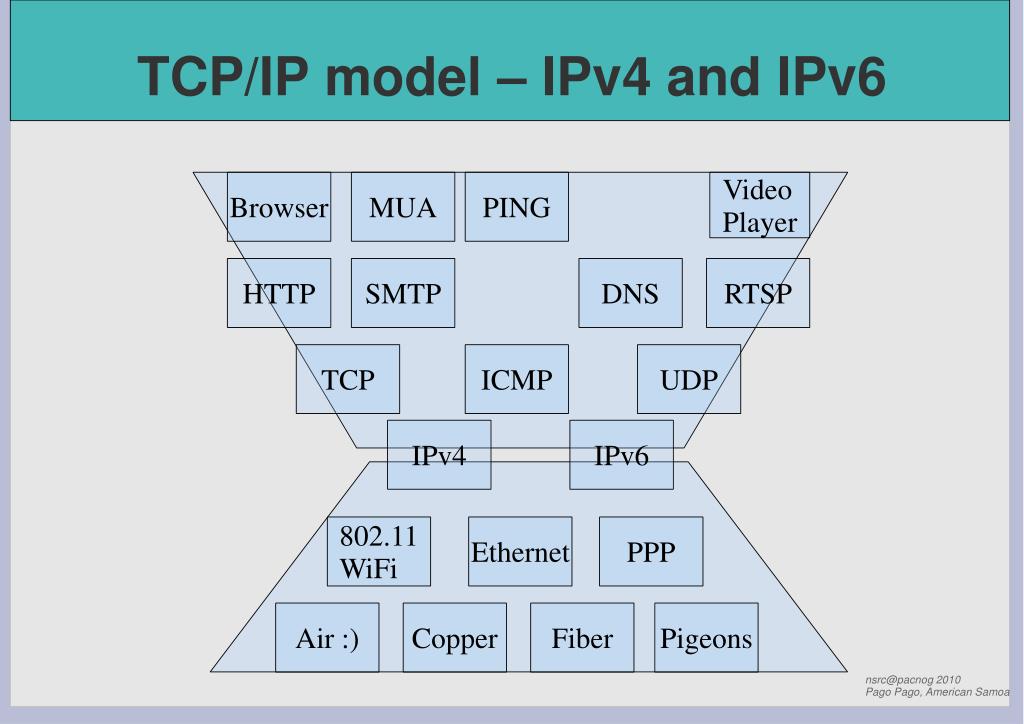 TCP/IP model – IPv4 and IPv6

Browser

MUA

PING

Video Player

HTTP

SMTP

DNS

RTSP

TCP

ICMP

UDP

IPv4

IPv6

802.11 WiFi

Ethernet

PPP

Air :)

Copper

Fiber

Pigeons

nsrc@pacnog 2010
Pago Pago, American Samoa